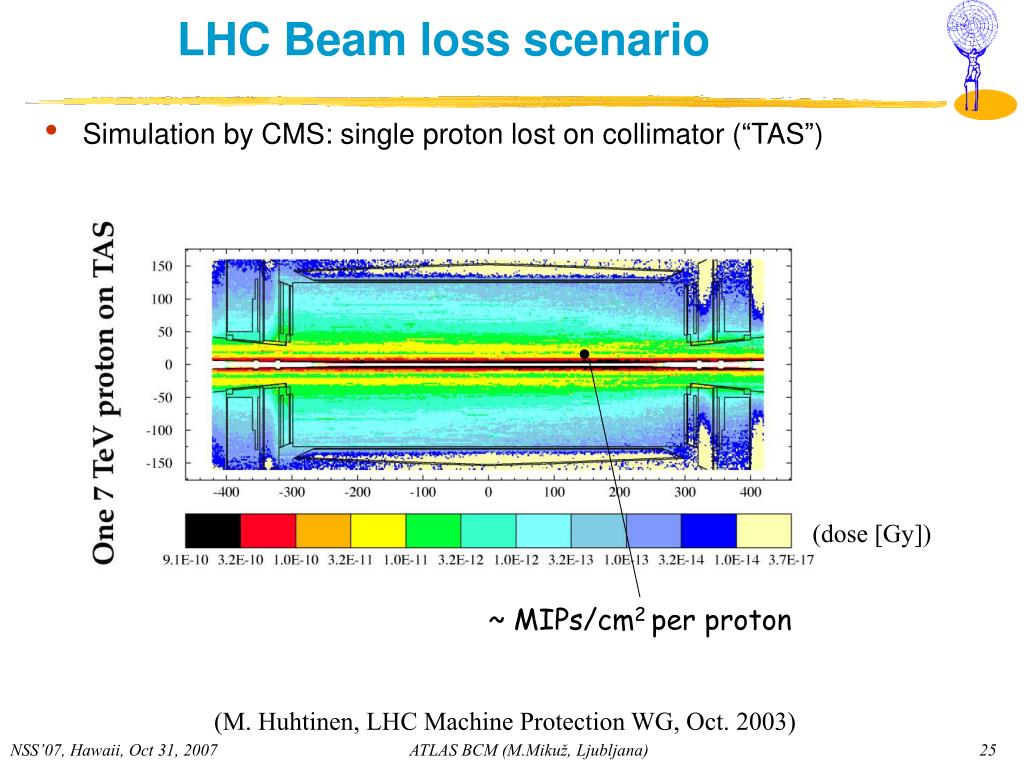 LHC Beam loss scenario

• Simulation by CMS: single proton lost on collimator (“TAS”)

One 7 TeV proton on TAS

150
100
50
0
-50
-100
-150

-400 -300 -200 -100 0 100 200 300 400

9.1E-10 3.2E-10 1.0E-10 3.2E-11 1.0E-11 3.2E-12 1.0E-12 3.2E-13 1.0E-13 3.2E-14 1.0E-14 3.7E-17

(dose [Gy])

~ MIPs/cm$^2$ per proton

(M. Huhtinen, LHC Machine Protection WG, Oct. 2003)

NSS’07, Hawaii, Oct 31, 2007 ATLAS BCM (M.Mikuž, Ljubljana) 25